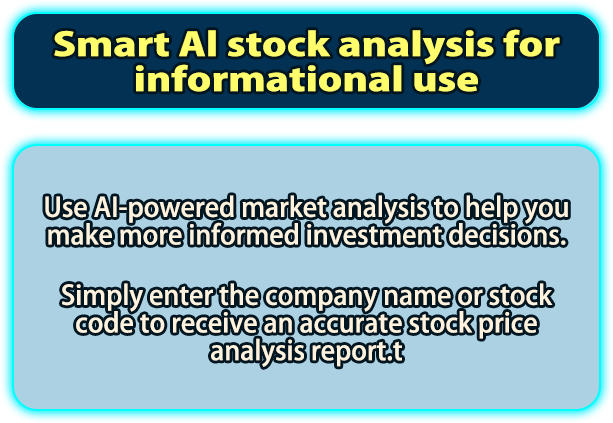 Smart AI stock analysis for informational use

Use AI-powered market analysis to help you make more informed investment decisions.

Simply enter the company name or stock code to receive an accurate stock price analysis report.t